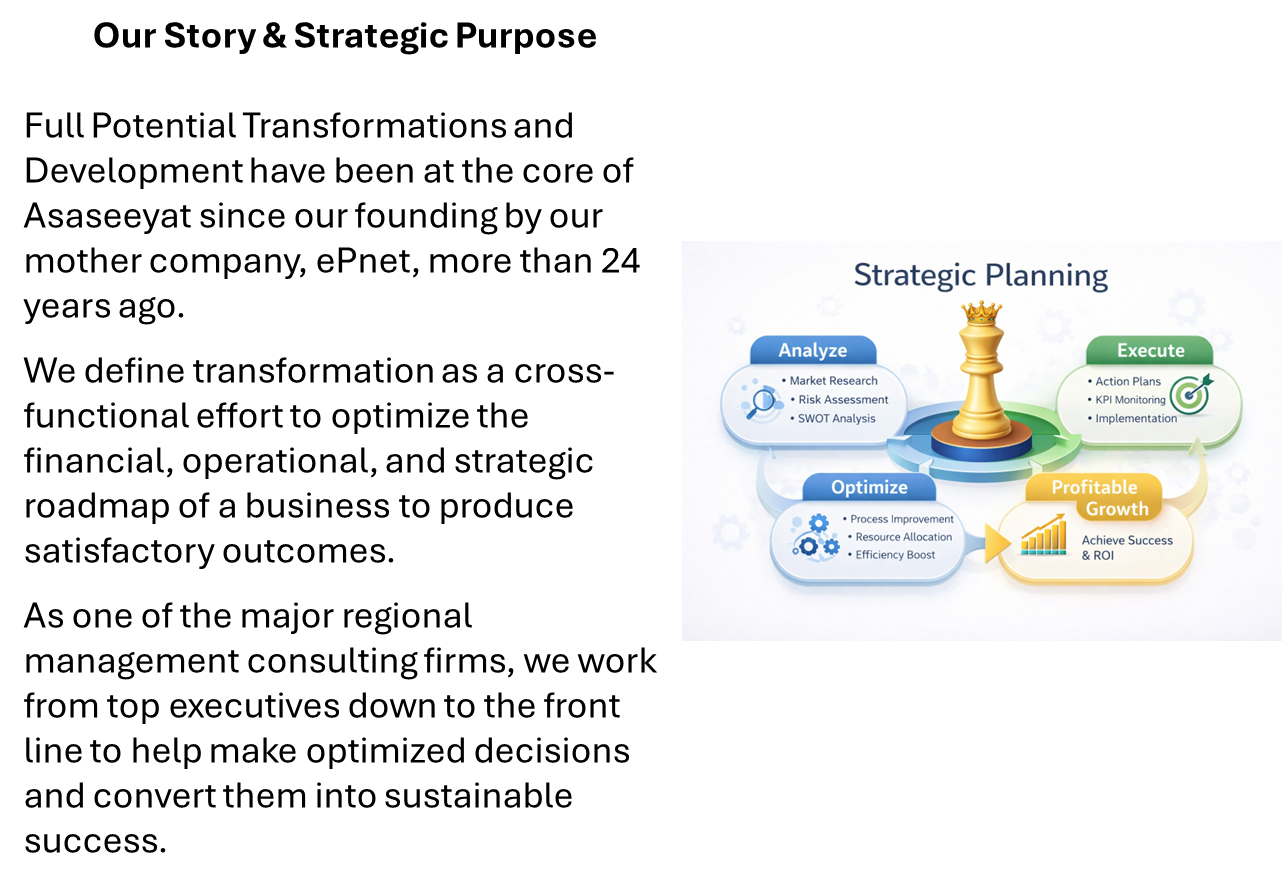 Our Story & Strategic Purpose

Full Potential Transformations and Development have been at the core of Asaseeyat since our founding by our mother company, ePnet, more than 24 years ago.

We define transformation as a cross-functional effort to optimize the financial, operational, and strategic roadmap of a business to produce satisfactory outcomes.

As one of the major regional management consulting firms, we work from top executives down to the front line to help make optimized decisions and convert them into sustainable success.

Strategic Planning

Analyze
• Market Research
• Risk Assessment
• SWOT Analysis

Execute
• Action Plans
• KPI Monitoring
• Implementation

Optimize
• Process Improvement
• Resource Allocation
• Efficiency Boost

Profitable Growth
Achieve Success & ROI